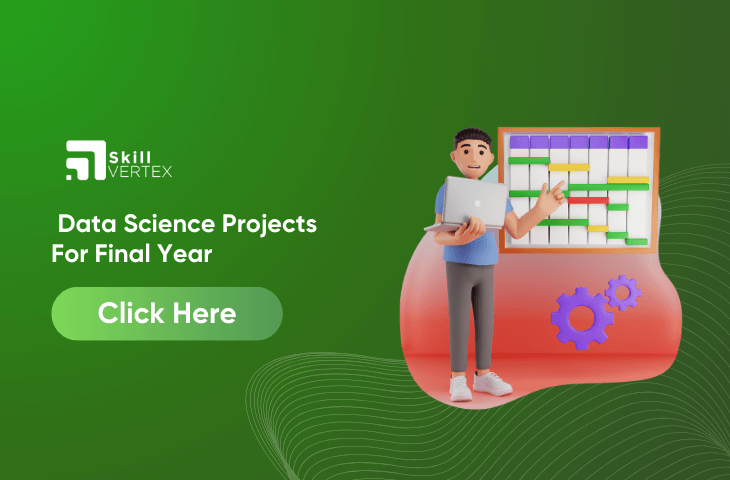 Skill VERTEX

Data Science Projects For Final Year

Click Here